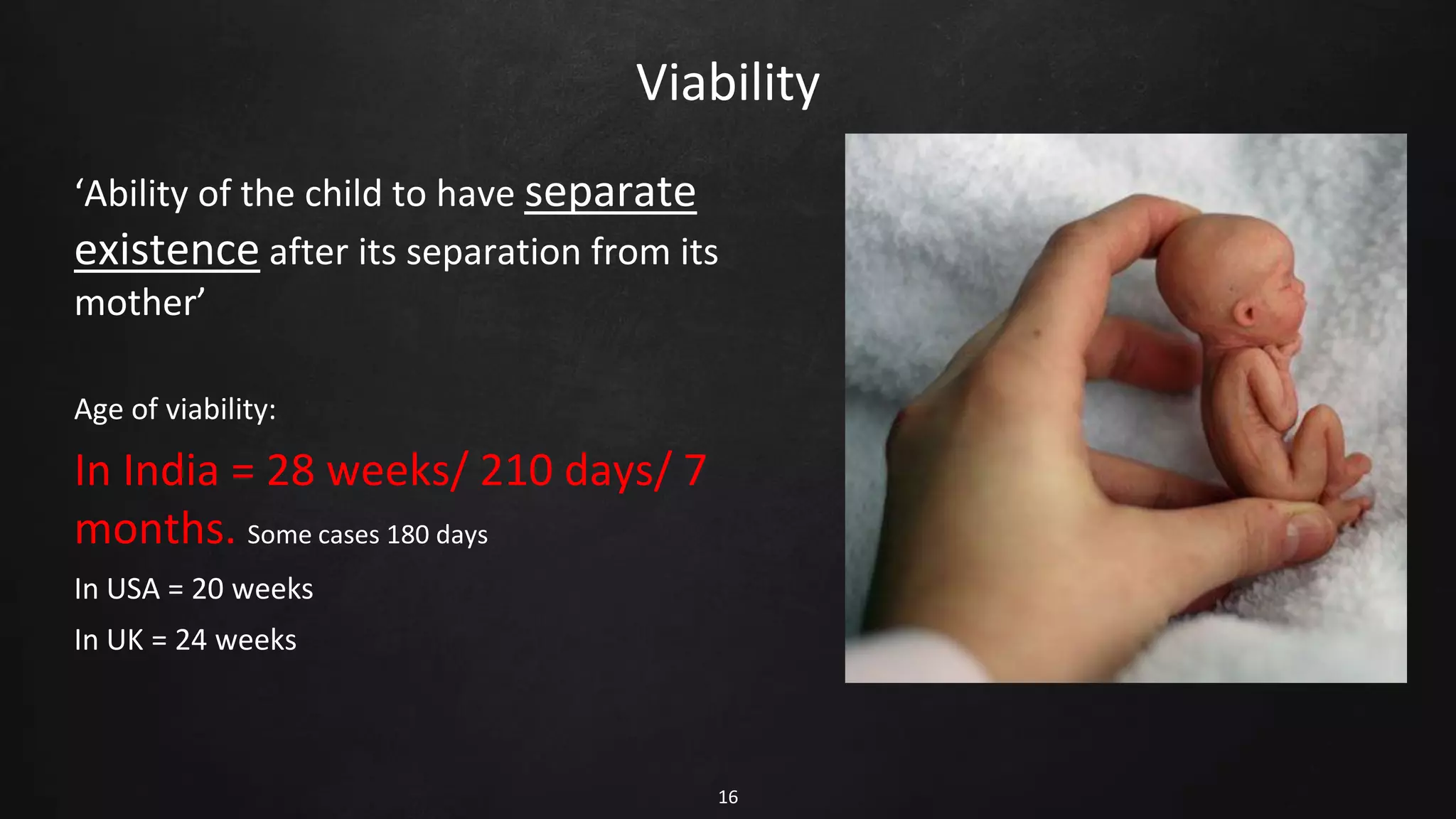 Viability

‘Ability of the child to have separate existence after its separation from its mother’

Age of viability:

In India = 28 weeks/ 210 days/ 7 months. Some cases 180 days

In USA = 20 weeks

In UK = 24 weeks

16